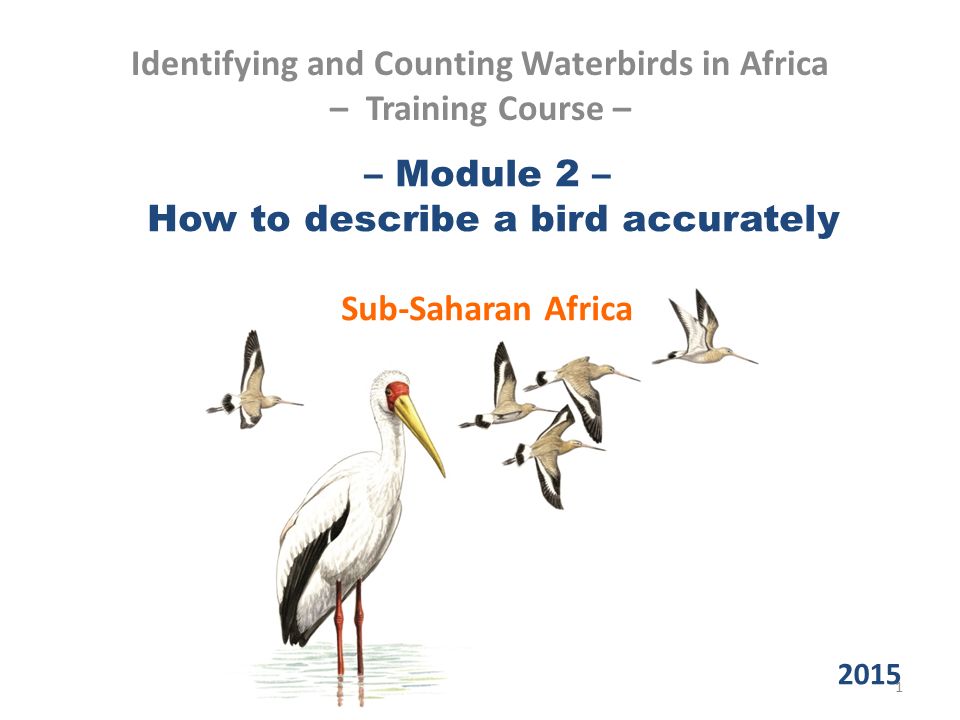 Identifying and Counting Waterbirds in Africa
– Training Course –

– Module 2 –
How to describe a bird accurately

Sub-Saharan Africa

2015

1